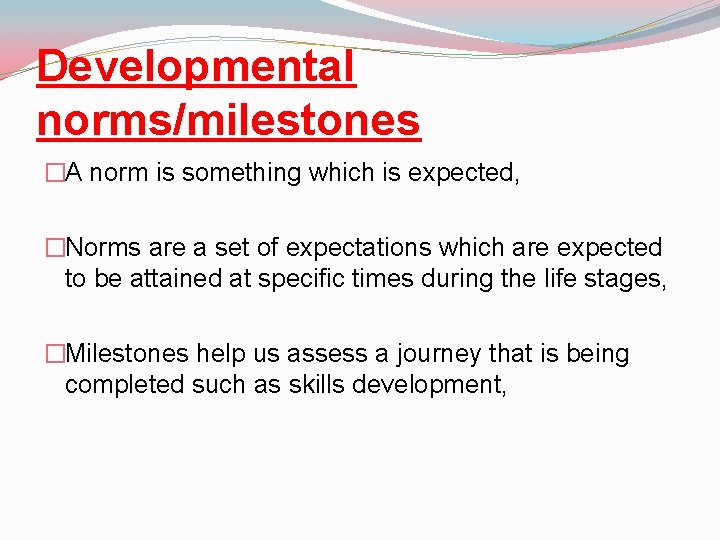 Developmental norms/milestones

□A norm is something which is expected,

□Norms are a set of expectations which are expected to be attained at specific times during the life stages,

□Milestones help us assess a journey that is being completed such as skills development,